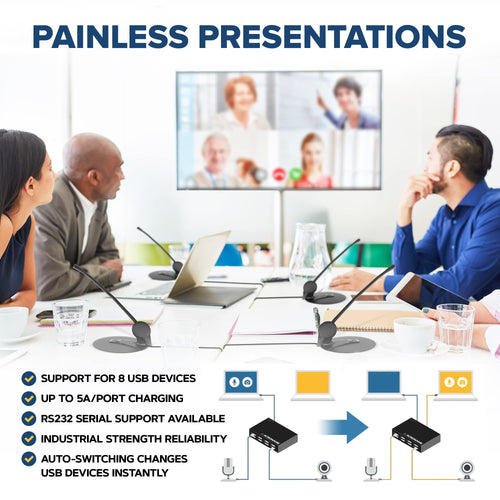 PAINLESS PRESENTATIONS

SUPPORT FOR 8 USB DEVICES

UP TO 5A/PORT CHARGING

RS232 SERIAL SUPPORT AVAILABLE

INDUSTRIAL STRENGTH RELIABILITY

AUTO-SWITCHING CHANGES USB DEVICES INSTANTLY